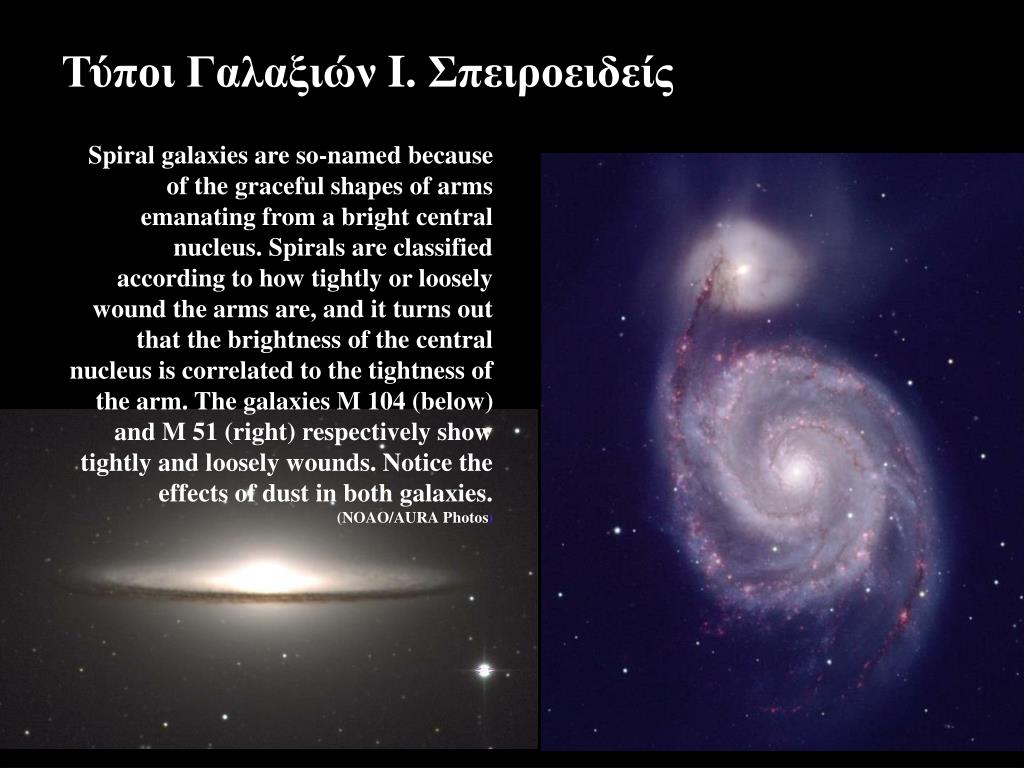 Τύποι Γαλαξιών Ι. Σπειροειδείς

Spiral galaxies are so-named because of the graceful shapes of arms emanating from a bright central nucleus. Spirals are classified according to how tightly or loosely wound the arms are, and it turns out that the brightness of the central nucleus is correlated to the tightness of the arm. The galaxies M 104 (below) and M 51 (right) respectively show tightly and loosely wounds. Notice the effects of dust in both galaxies.
(NOAO/AURA Photos)